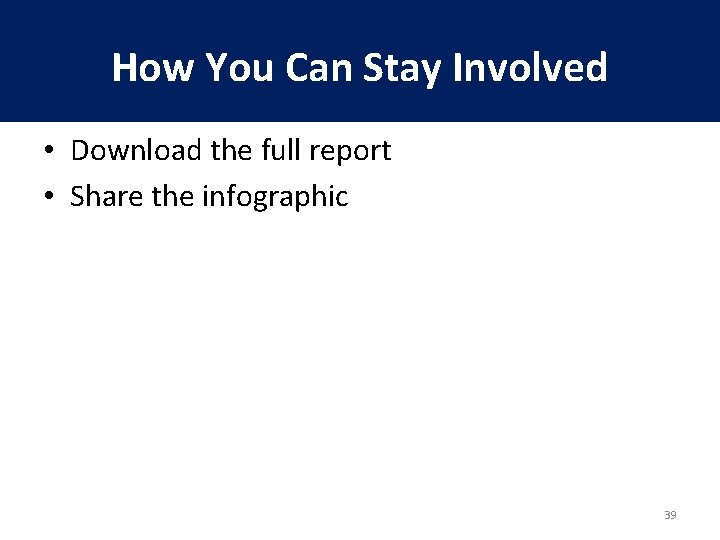 How You Can Stay Involved

• Download the full report
• Share the infographic

39